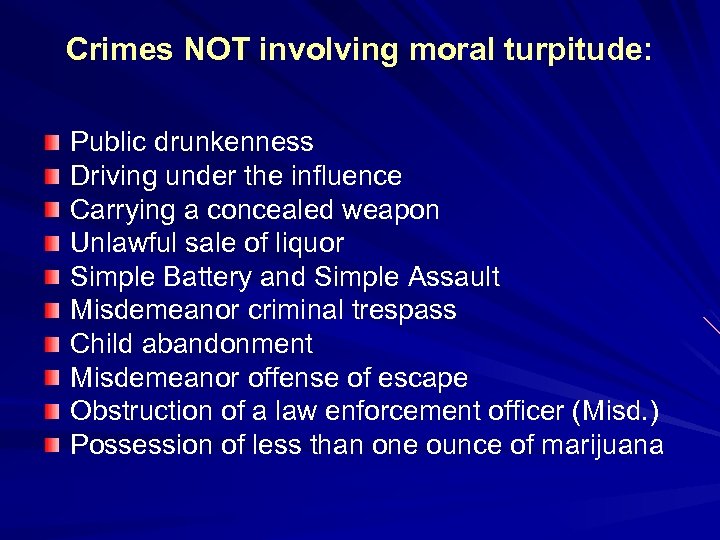 Crimes NOT involving moral turpitude:

Public drunkenness
Driving under the influence
Carrying a concealed weapon
Unlawful sale of liquor
Simple Battery and Simple Assault
Misdemeanor criminal trespass
Child abandonment
Misdemeanor offense of escape
Obstruction of a law enforcement officer (Misd.)
Possession of less than one ounce of marijuana